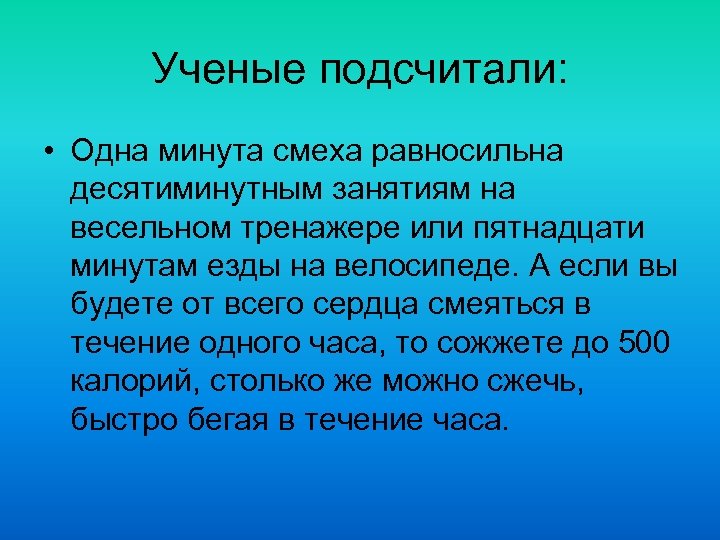 Ученые подсчитали:

• Одна минута смеха равносильна десятиминутным занятиям на весельном тренажере или пятнадцати минутам езды на велосипеде. А если вы будете от всего сердца смеяться в течение одного часа, то сожжете до 500 калорий, столько же можно сжечь, быстро бегая в течение часа.